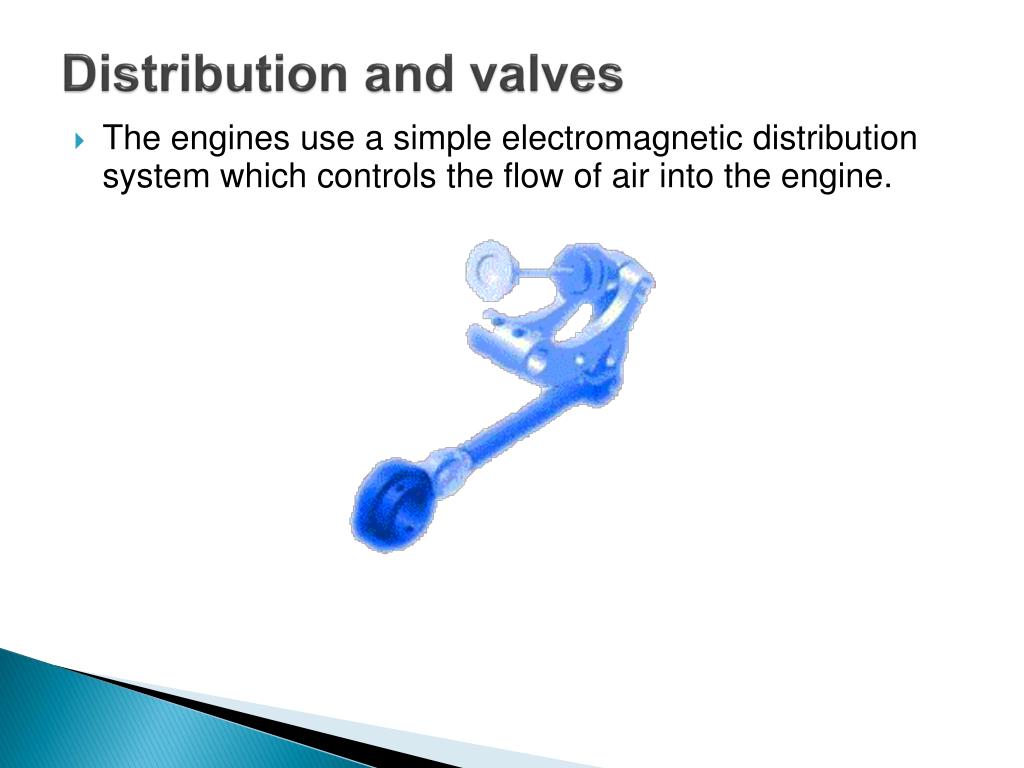 Distribution and valves

The engines use a simple electromagnetic distribution system which controls the flow of air into the engine.